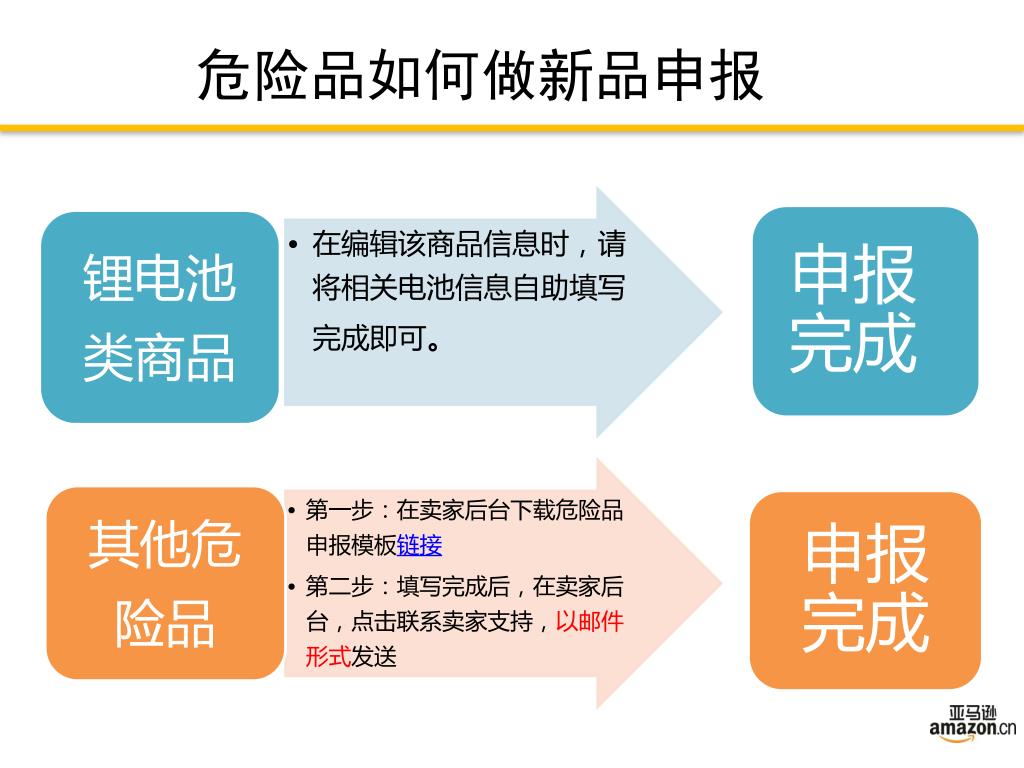 危险品如何做新品申报

锂电池类商品

• 在编辑该商品信息时，请将相关电池信息自助填写完成即可。

申报完成

其他危险品

• 第一步：在卖家后台下载危险品申报模板链接
• 第二步：填写完成后，在卖家后台，点击联系卖家支持，以邮件形式发送

申报完成

亚马逊
amazon.cn